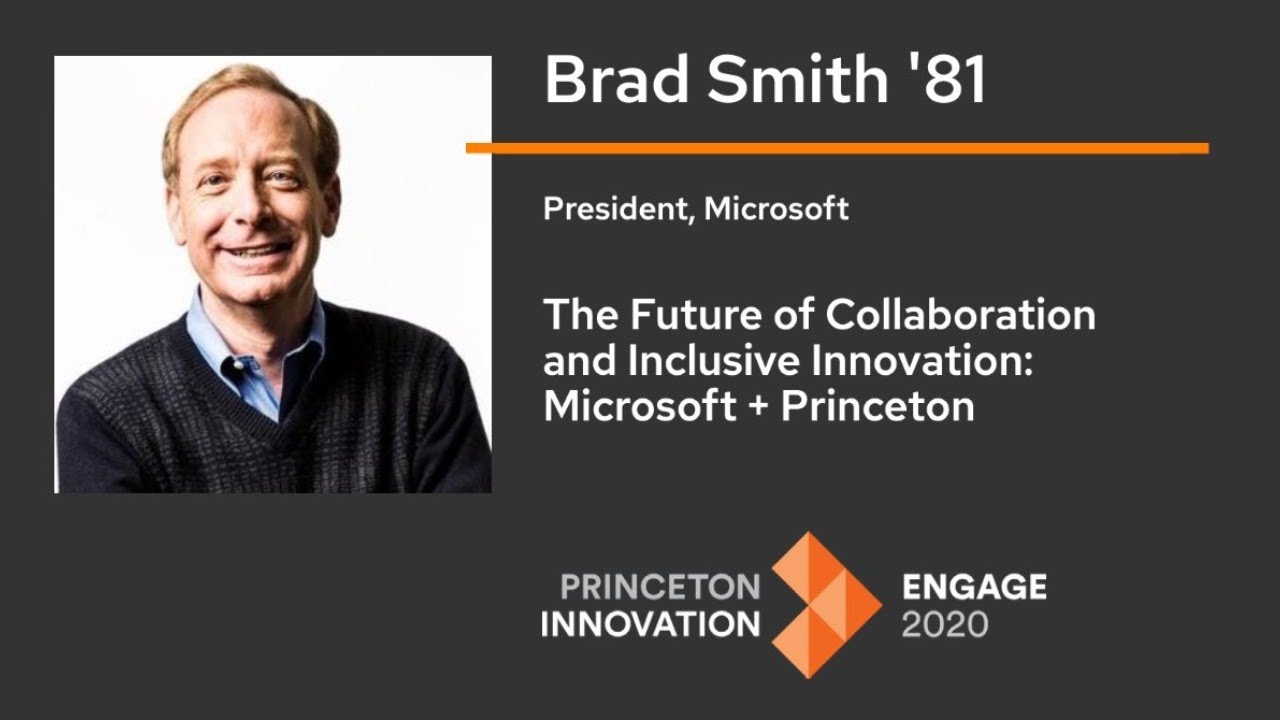 Brad Smith '81

President, Microsoft

The Future of Collaboration and Inclusive Innovation: Microsoft + Princeton

PRINCETON INNOVATION

ENGAGE 2020